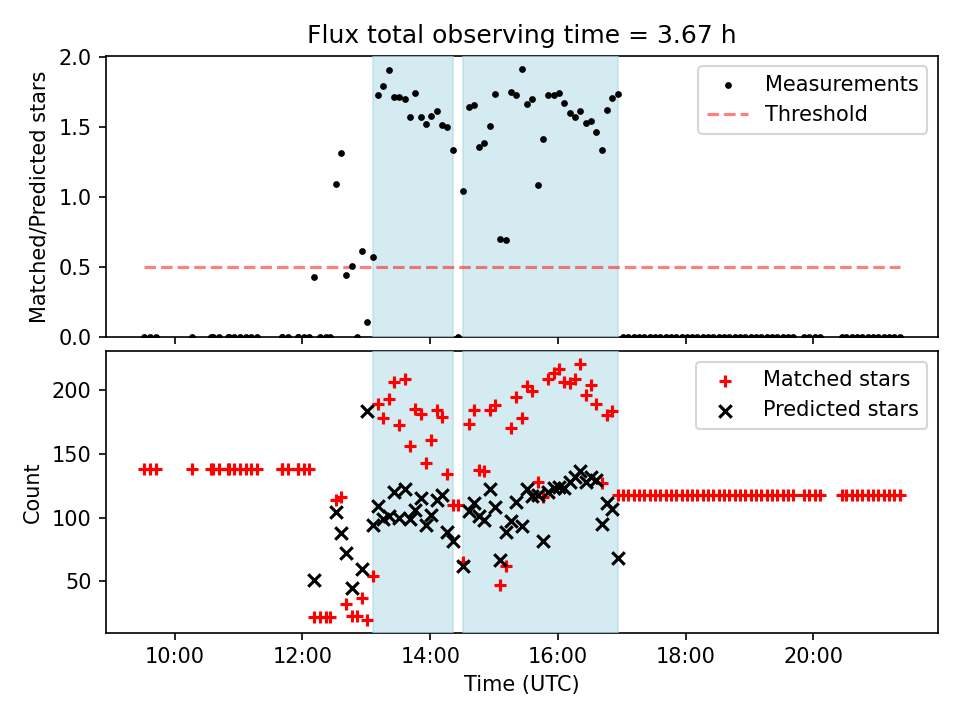 Flux total observing time = 3.67 h

Matched/Predicted stars

2.0
1.5
1.0
0.5
0.0

Measurements
Threshold

Count

200
150
100
50

Matched stars
Predicted stars

10:00
12:00
14:00
16:00
18:00
20:00

Time (UTC)